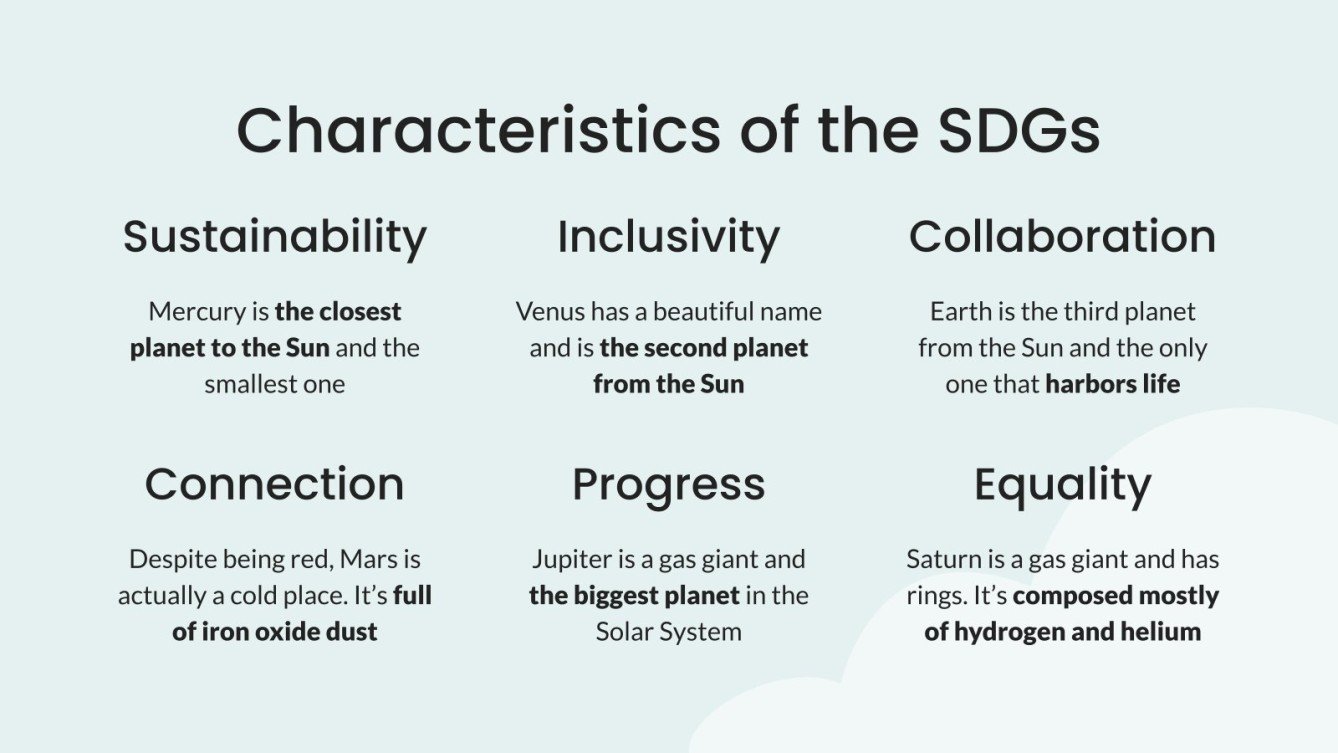 Characteristics of the SDGs

Sustainability

Mercury is the closest planet to the Sun and the smallest one

Inclusivity

Venus has a beautiful name and is the second planet from the Sun

Collaboration

Earth is the third planet from the Sun and the only one that harbors life

Connection

Despite being red, Mars is actually a cold place. It's full of iron oxide dust

Progress

Jupiter is a gas giant and the biggest planet in the Solar System

Equality

Saturn is a gas giant and has rings. It's composed mostly of hydrogen and helium